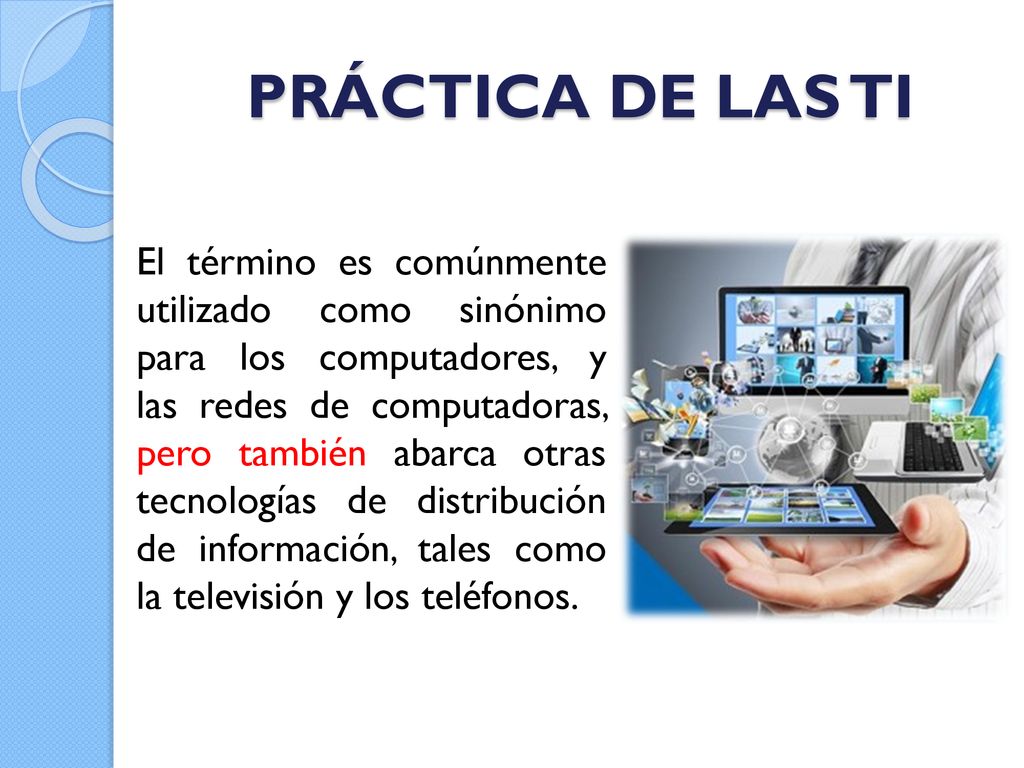 PRÁCTICA DE LAS TI

El término es comúnmente utilizado como sinónimo para los computadores, y las redes de computadoras, pero también abarca otras tecnologías de distribución de información, tales como la televisión y los teléfonos.